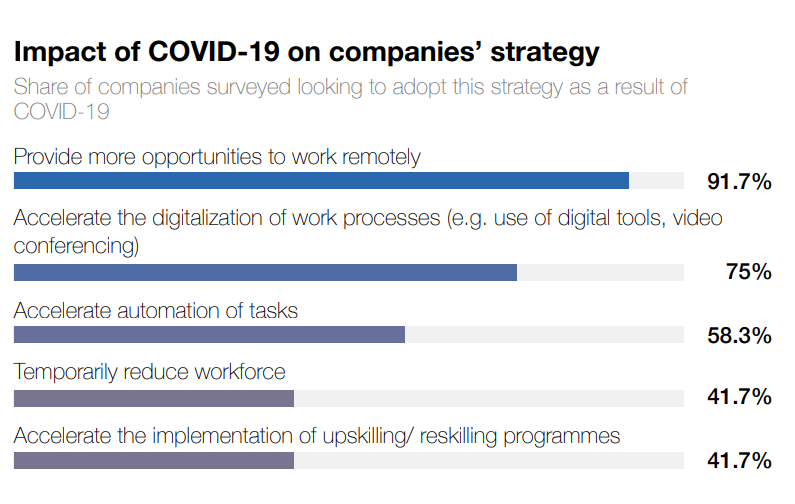 Impact of COVID-19 on companies' strategy

Share of companies surveyed looking to adopt this strategy as a result of COVID-19

Provide more opportunities to work remotely

91.7%

Accelerate the digitalization of work processes (e.g. use of digital tools, video conferencing)

75%

Accelerate automation of tasks

58.3%

Temporarily reduce workforce

41.7%

Accelerate the implementation of upskilling/ reskilling programmes

41.7%